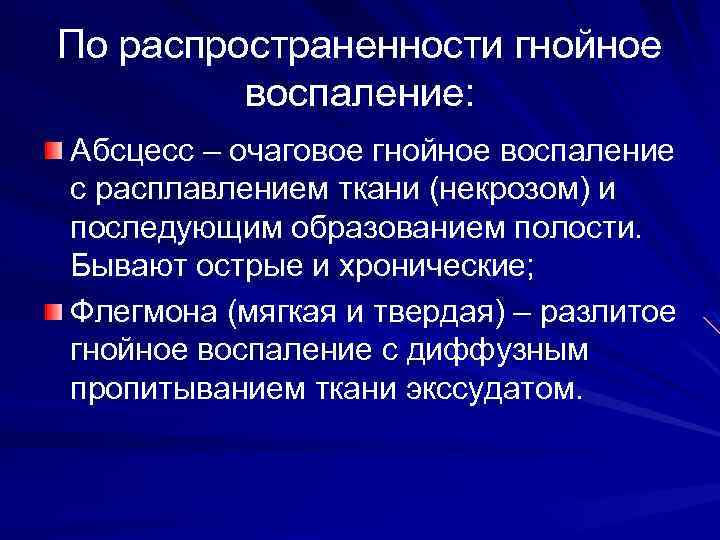 По распространенности гнойное воспаление:

Абсцесс – очаговое гнойное воспаление с расплавлением ткани (некрозом) и последующим образованием полости. Бывают острые и хронические;

Флегмона (мягкая и твердая) – разлитое гнойное воспаление с диффузным пропитыванием ткани экссудатом.